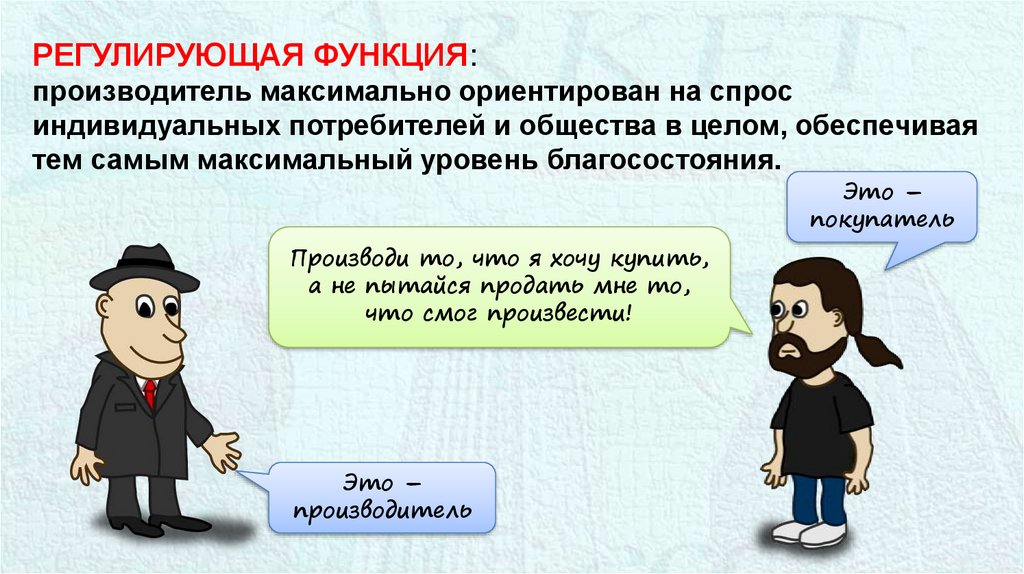 РЕГУЛИРУЮЩАЯ ФУНКЦИЯ:
производитель максимально ориентирован на спрос индивидуальных потребителей и общества в целом, обеспечивая тем самым максимальный уровень благосостояния.

Это – покупатель

Производи то, что я хочу купить, а не пытайся продать мне то, что смог произвести!

Это – производитель